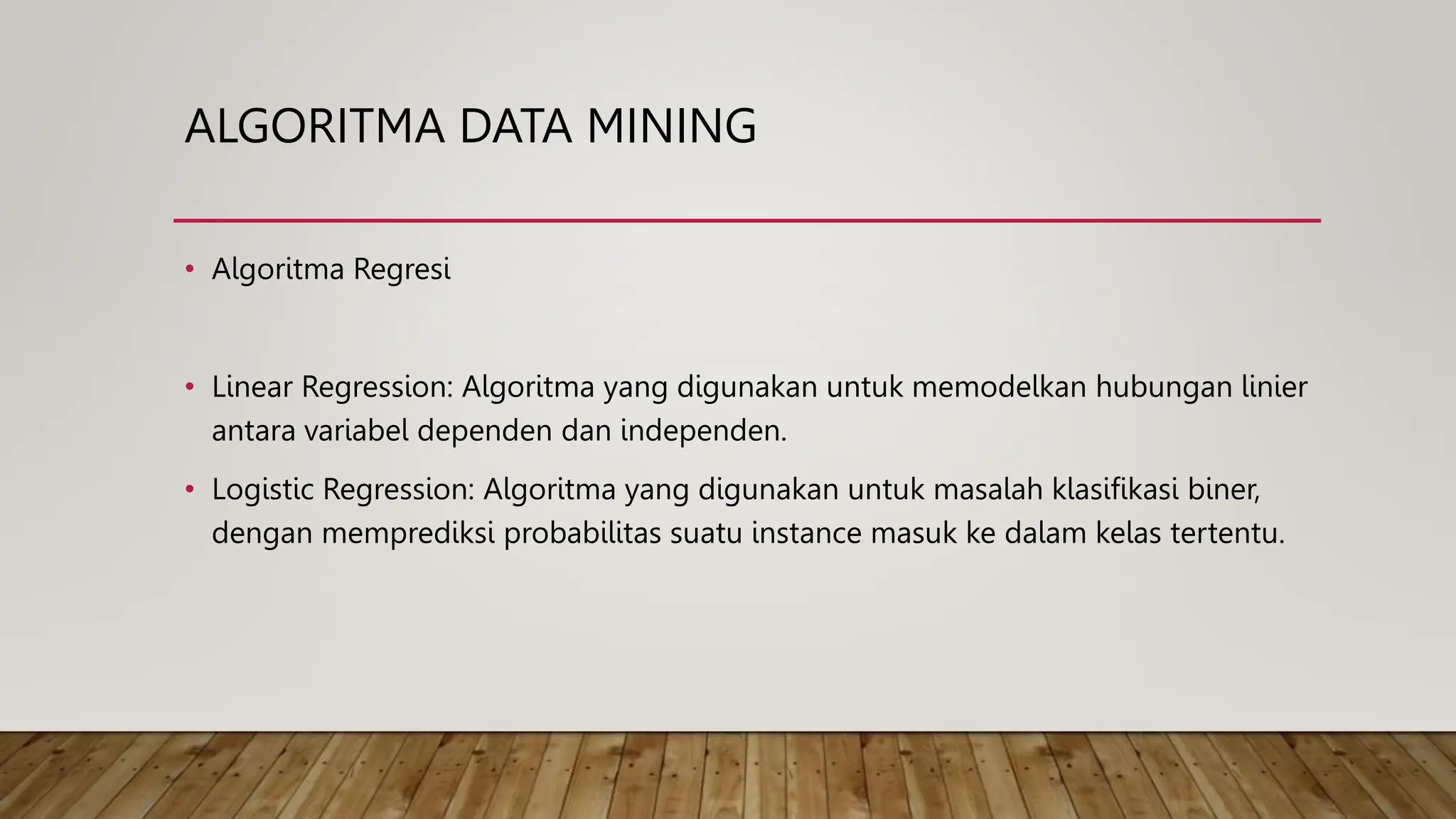 ALGORITMA DATA MINING

• Algoritma Regresi

• Linear Regression: Algoritma yang digunakan untuk memodelkan hubungan linier antara variabel dependen dan independen.

• Logistic Regression: Algoritma yang digunakan untuk masalah klasifikasi biner, dengan memprediksi probabilitas suatu instance masuk ke dalam kelas tertentu.